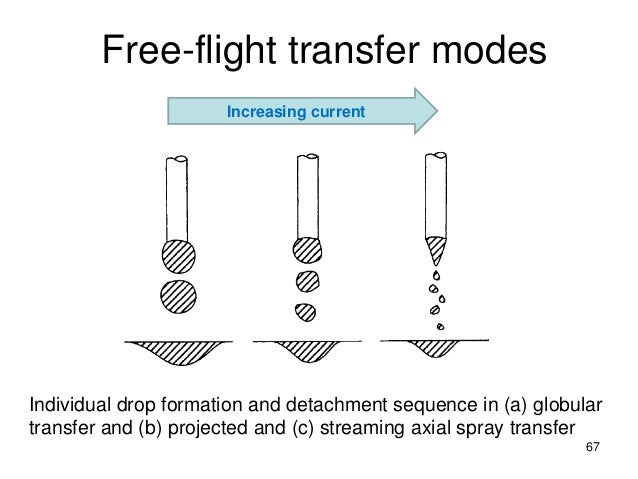 Free-flight transfer modes

Increasing current

Individual drop formation and detachment sequence in (a) globular transfer and (b) projected and (c) streaming axial spray transfer

67